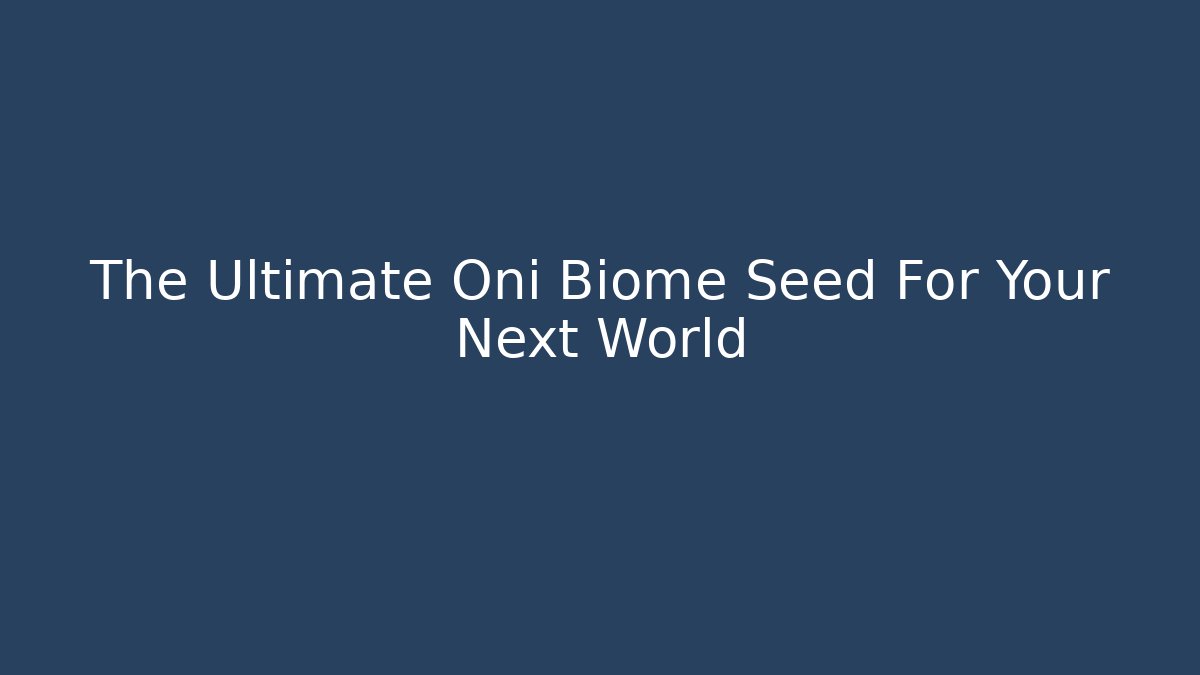 The Ultimate Oni Biome Seed For Your Next World